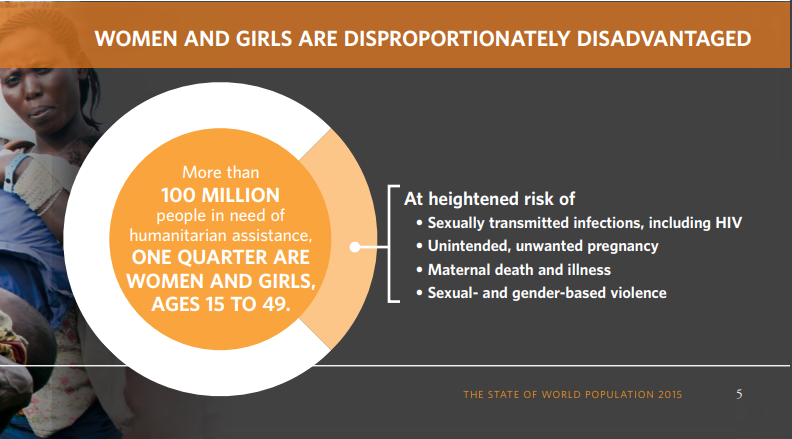 WOMEN AND GIRLS ARE DISPROPORTIONATELY DISADVANTAGED

More than 100 MILLION people in need of humanitarian assistance, ONE QUARTER ARE WOMEN AND GIRLS, AGES 15 TO 49.

At heightened risk of
• Sexually transmitted infections, including HIV
• Unintended, unwanted pregnancy
• Maternal death and illness
• Sexual- and gender-based violence

THE STATE OF WORLD POPULATION 2015 5